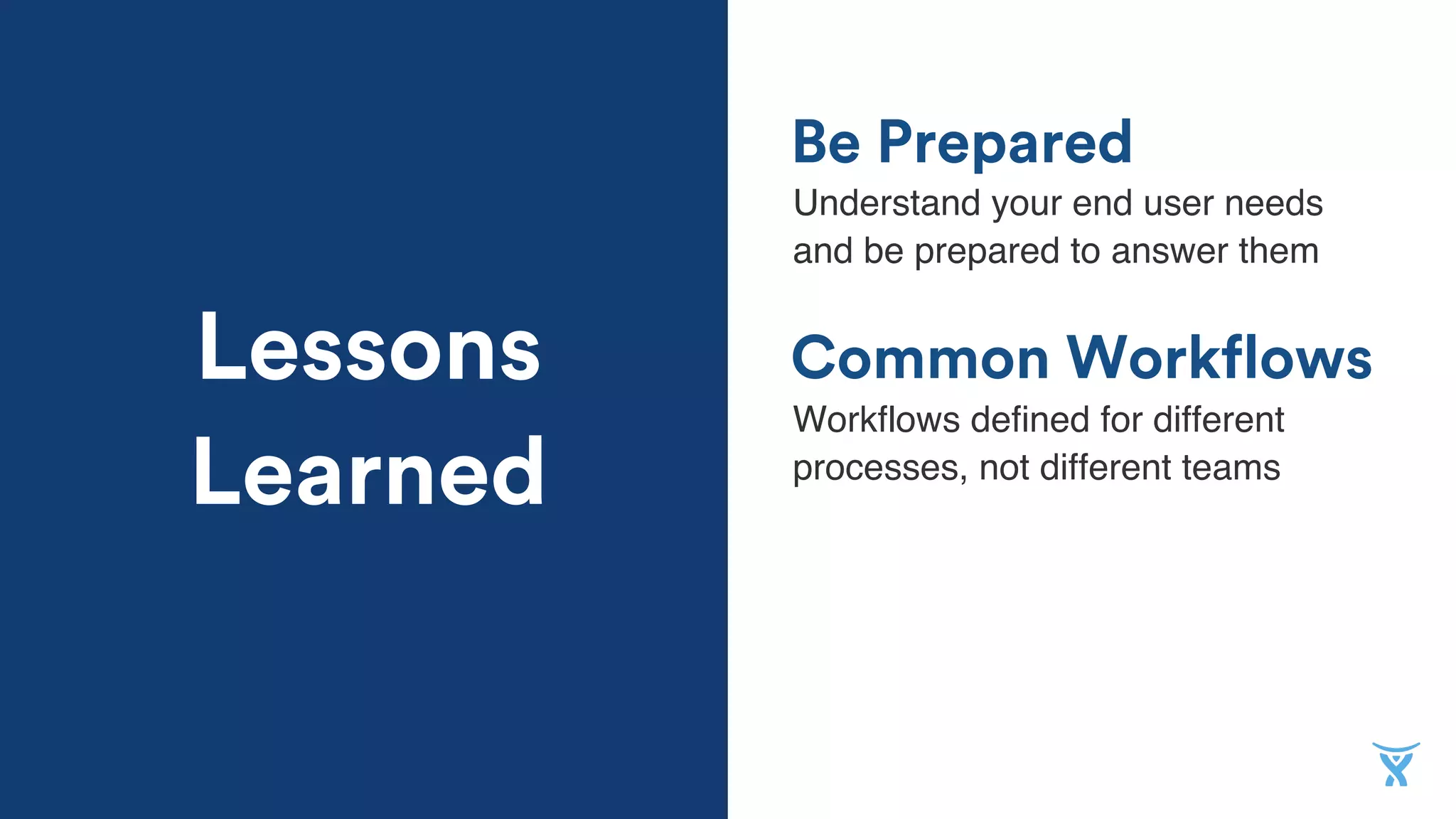 Lessons Learned

Be Prepared

Understand your end user needs and be prepared to answer them

Common Workflows

Workflows defined for different processes, not different teams